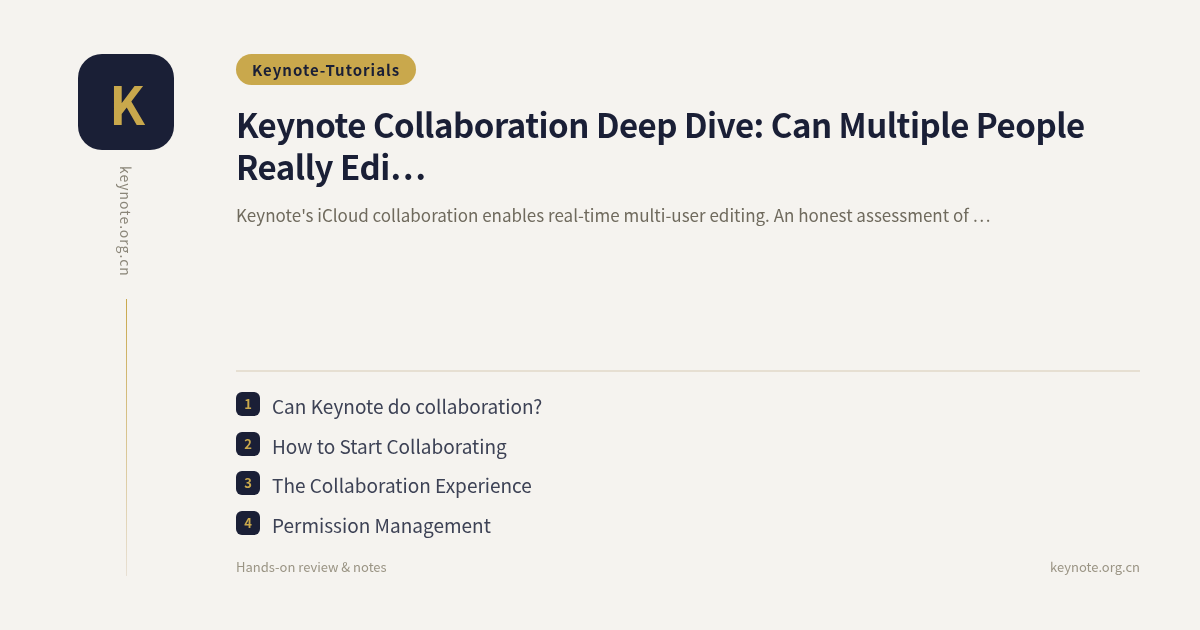 K

keynote.org.cn

Keynote-Tutorials

Keynote Collaboration Deep Dive: Can Multiple People Really Edi…

Keynote's iCloud collaboration enables real-time multi-user editing. An honest assessment of …

1 Can Keynote do collaboration?

2 How to Start Collaborating

3 The Collaboration Experience

4 Permission Management

Hands-on review & notes

keynote.org.cn